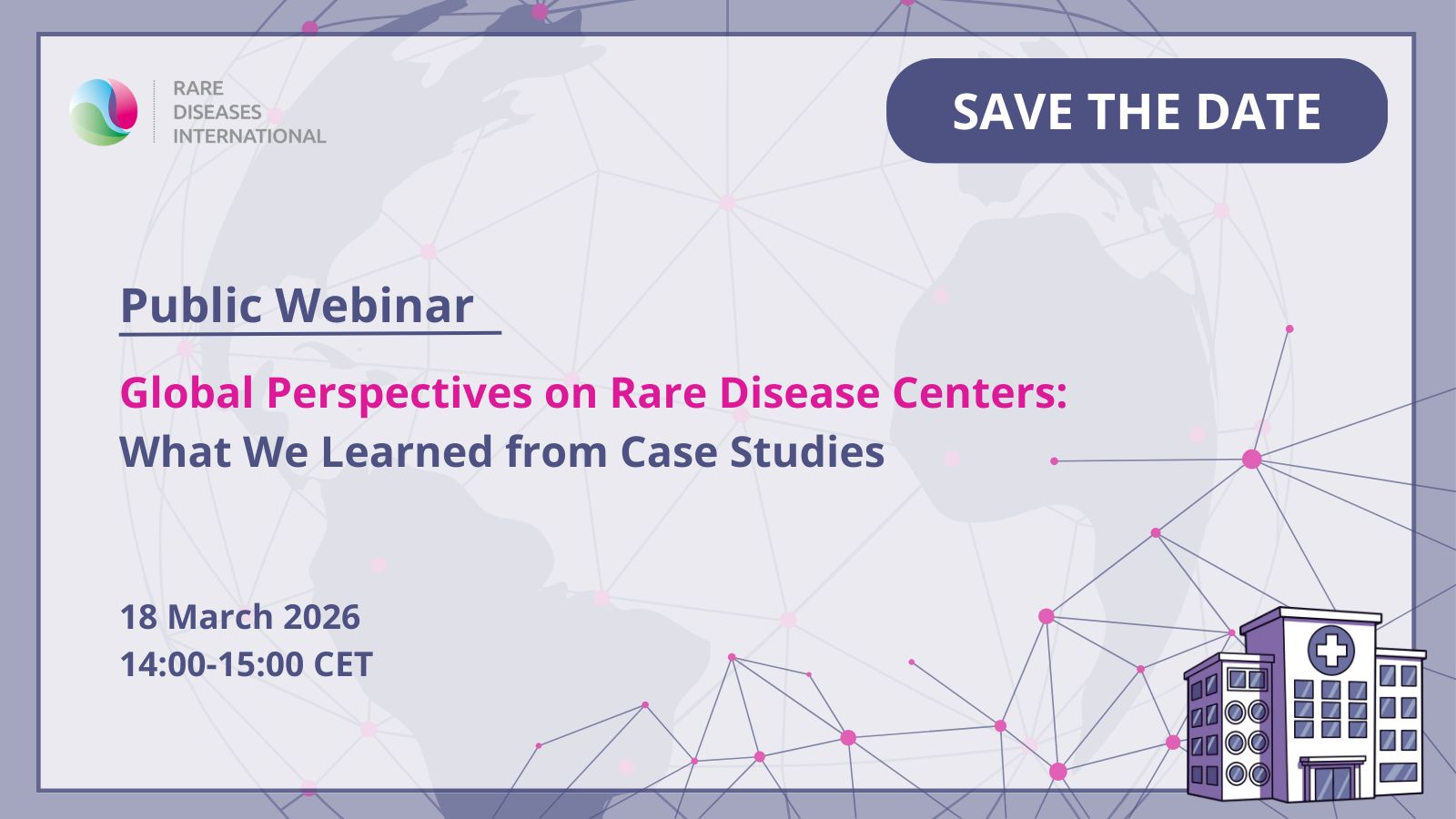 RARE
DISEASES
INTERNATIONAL

SAVE THE DATE

Public Webinar

Global Perspectives on Rare Disease Centers:
What We Learned from Case Studies

18 March 2026
14:00-15:00 CET